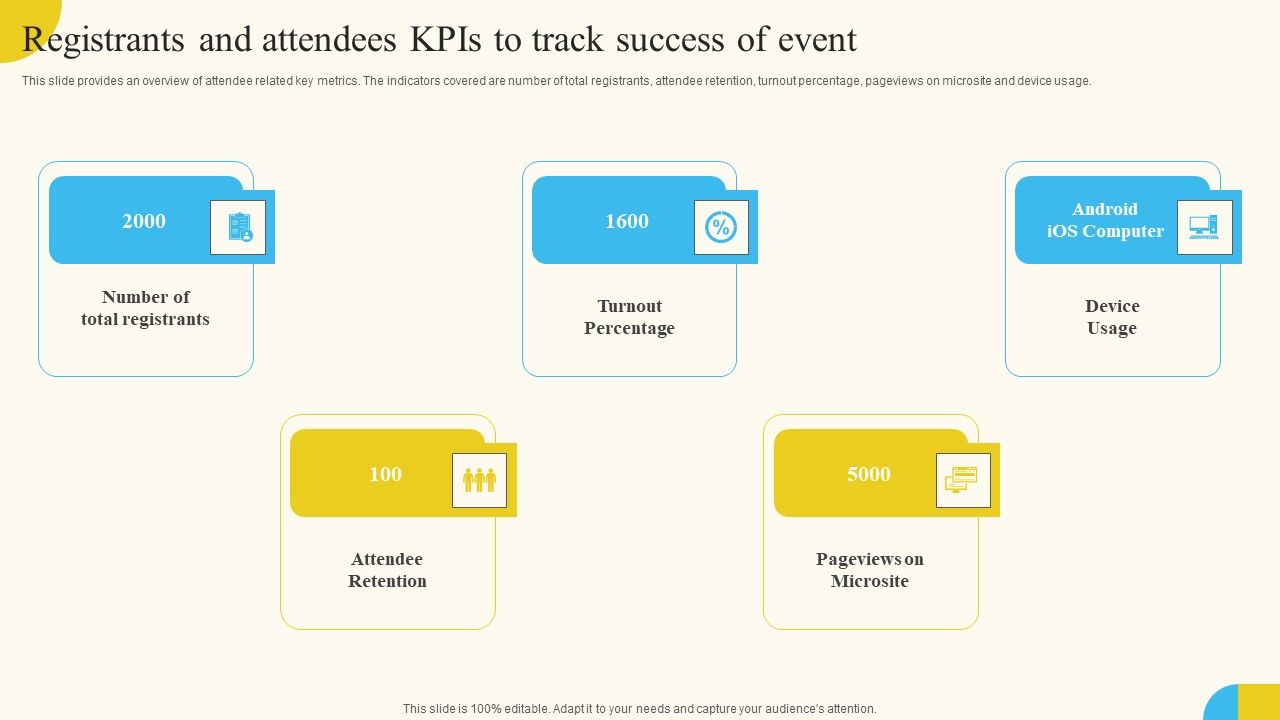 Registrants and attendees KPIs to track success of event

This slide provides an overview of attendee related key metrics. The indicators covered are number of total registrants, attendee retention, turnout percentage, pageviews on microsite and device usage.

2000

Number of total registrants

1600

Turnout Percentage

Android iOS Computer

Device Usage

100

Attendee Retention

5000

Pageviews on Microsite

This slide is 100% editable. Adapt it to your needs and capture your audience's attention.